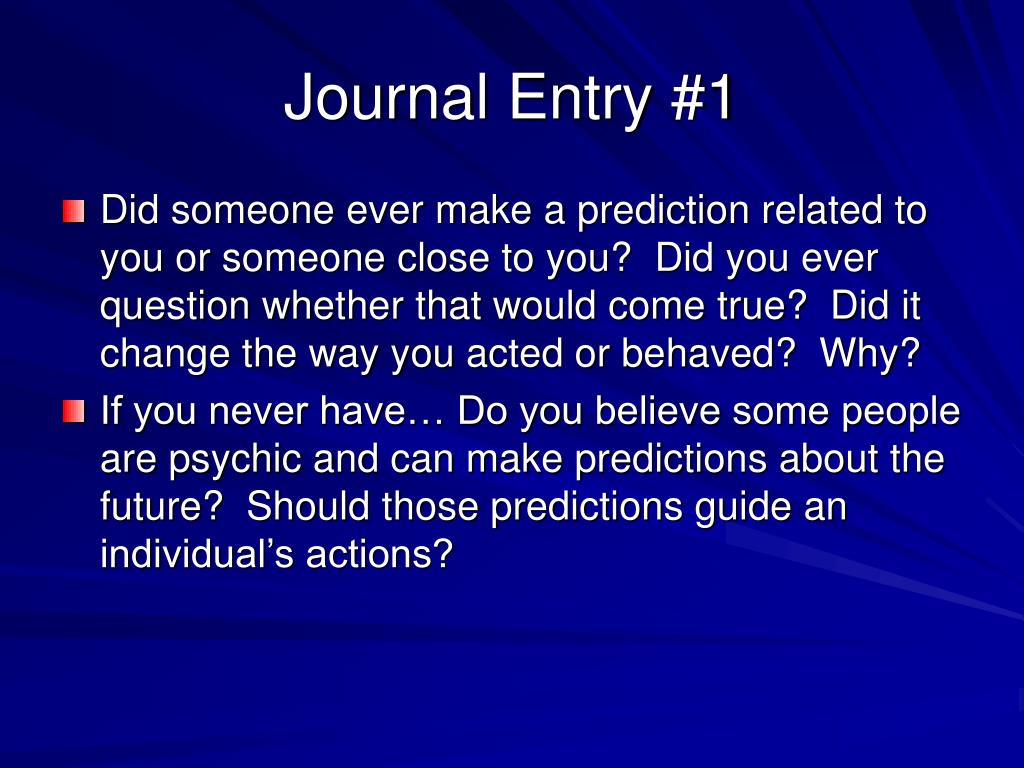 Journal Entry #1

Did someone ever make a prediction related to you or someone close to you?  Did you ever question whether that would come true?  Did it change the way you acted or behaved?  Why?

If you never have… Do you believe some people are psychic and can make predictions about the future?  Should those predictions guide an individual's actions?